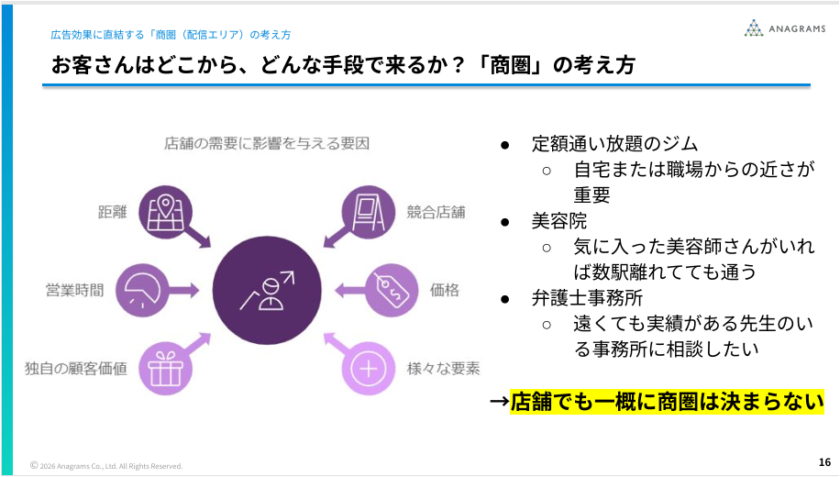 広告効果に直結する「商圏（配信エリア）の考え方

ANAGRAMS

お客さんはどこから、どんな手段で来るか？「商圏」の考え方

店舗の需要に影響を与える要因

距離

営業時間

独自の顧客価値

競合店舗

価格

様々な要素

● 定額通い放題のジム
○ 自宅または職場からの近さが重要
● 美容院
○ 気に入った美容師さんがいれば数駅離れてても通う
● 弁護士事務所
○ 遠くても実績がある先生のいる事務所に相談したい

→店舗でも一概に商圏は決まらない

© 2026 Anagrams Co., Ltd. All Rights Reserved.

16